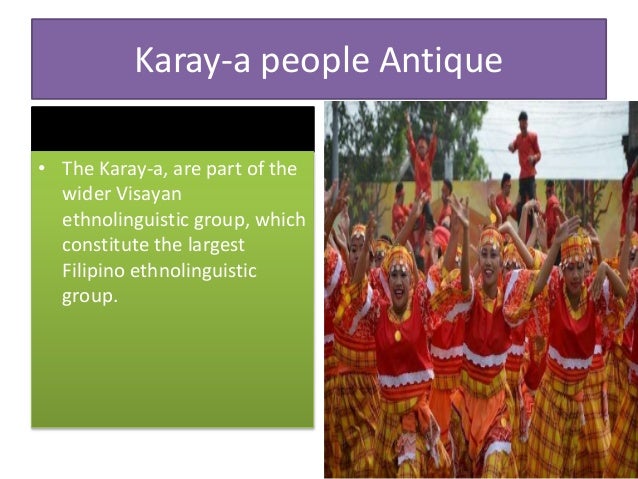 Karay-a people Antique

• The Karay-a, are part of the wider Visayan ethnolinguistic group, which constitute the largest Filipino ethnolinguistic group.